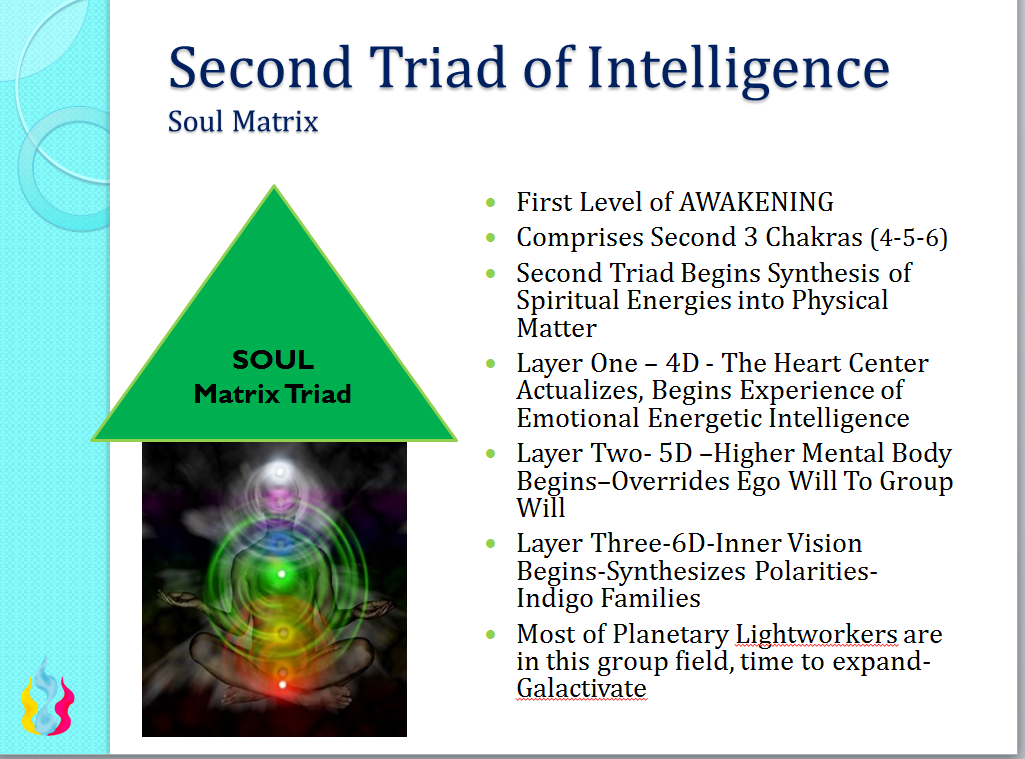 Second Triad of Intelligence
Soul Matrix

SOUL
Matrix Triad

- First Level of AWAKENING
- Comprises Second 3 Chakras (4-5-6)
- Second Triad Begins Synthesis of Spiritual Energies into Physical Matter
- Layer One – 4D - The Heart Center Actualizes, Begins Experience of Emotional Energetic Intelligence
- Layer Two- 5D –Higher Mental Body Begins–Overrides Ego Will To Group Will
- Layer Three-6D-Inner Vision Begins-Synthesizes Polarities-Indigo Families
- Most of Planetary Lightworkers are in this group field, time to expand-Galactivate